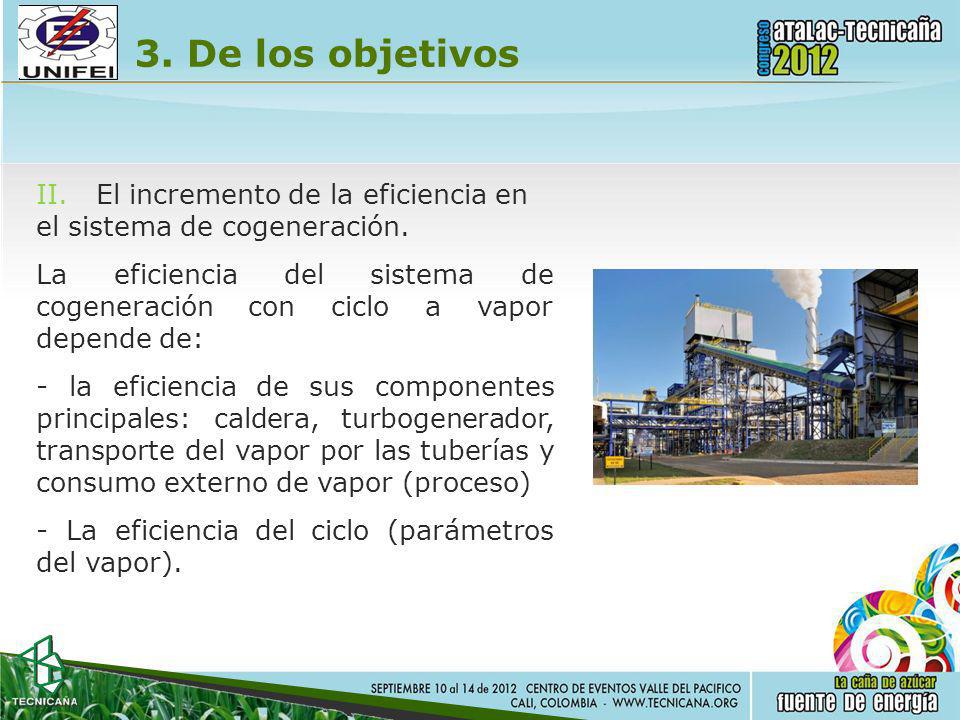 UNIFEI

3. De los objetivos

congreso ATALAC-TECNICAÑA 2012

II. El incremento de la eficiencia en el sistema de cogeneración.

La eficiencia del sistema de cogeneración con ciclo a vapor depende de:

- la eficiencia de sus componentes principales: caldera, turbogenerador, transporte del vapor por las tuberías y consumo externo de vapor (proceso)

- La eficiencia del ciclo (parámetros del vapor).

TECNICAÑA

SEPTIEMBRE 10 al 14 de 2012 CENTRO DE EVENTOS VALLE DEL PACIFICO
CALI, COLOMBIA - WWW.TECNICANA.ORG

La caña de azúcar fuente de energía